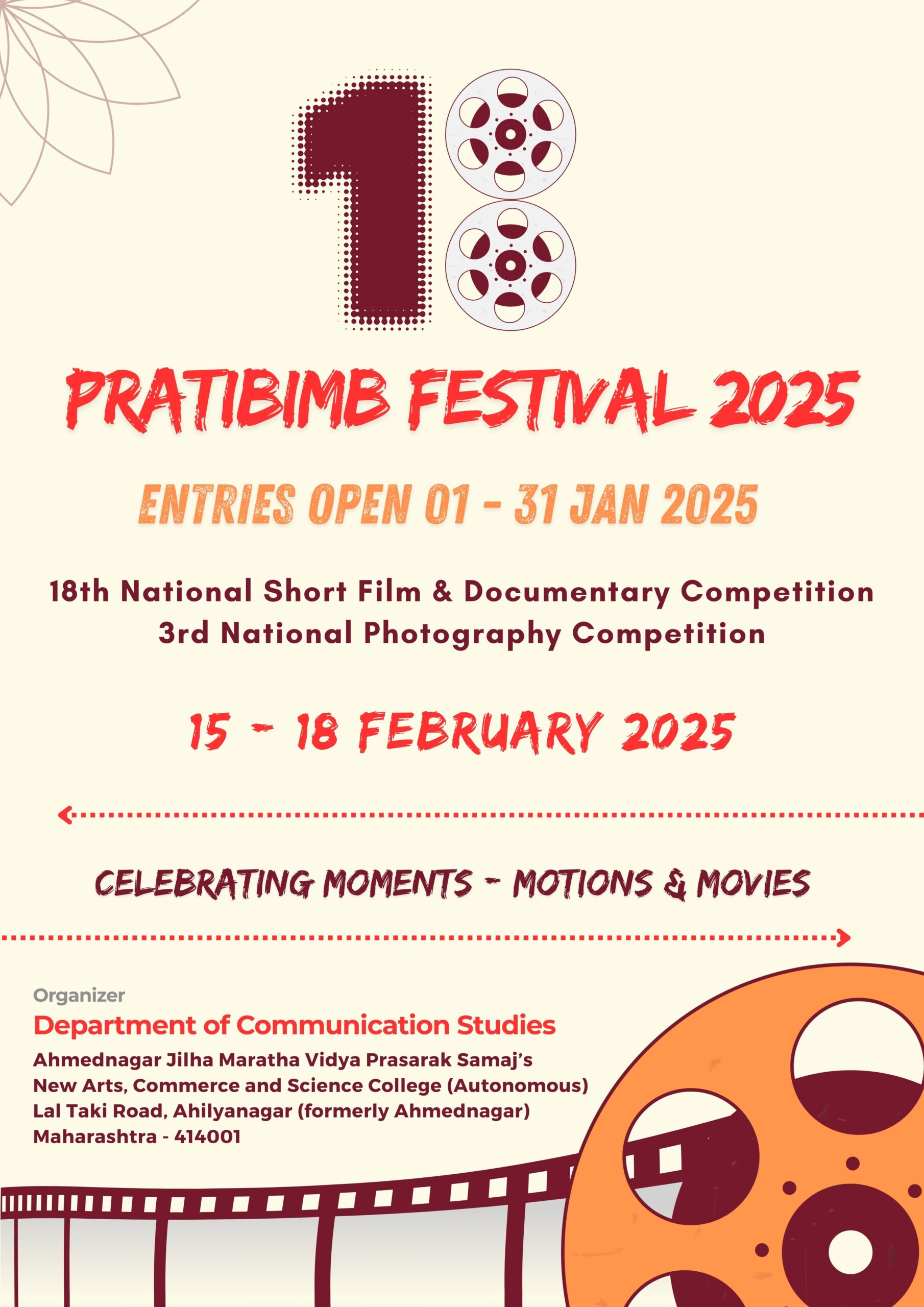 18

PRATIBIMB FESTIVAL 2025

ENTRIES OPEN 01 - 31 JAN 2025

18th National Short Film & Documentary Competition
3rd National Photography Competition

15 - 18 FEBRUARY 2025

CELEBRATING MOMENTS - MOTIONS & MOVIES

Organizer
Department of Communication Studies
Ahmednagar Jilha Maratha Vidya Prasarak Samaj's
New Arts, Commerce and Science College (Autonomous)
Lal Taki Road, Ahilyanagar (formerly Ahmednagar)
Maharashtra - 414001